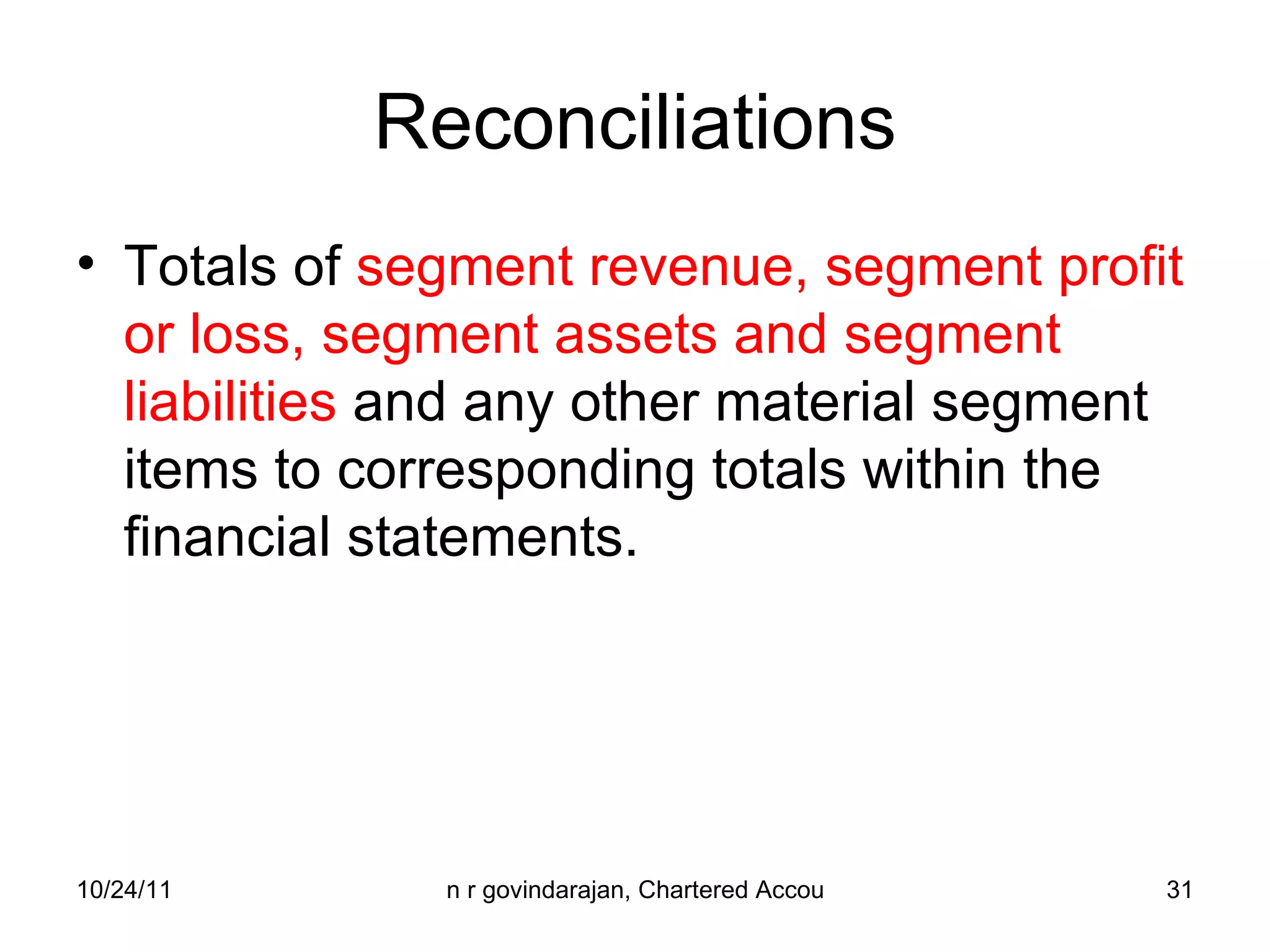 Reconciliations

• Totals of segment revenue, segment profit or loss, segment assets and segment liabilities and any other material segment items to corresponding totals within the financial statements.

10/24/11

n r govindarajan, Chartered Accou

31